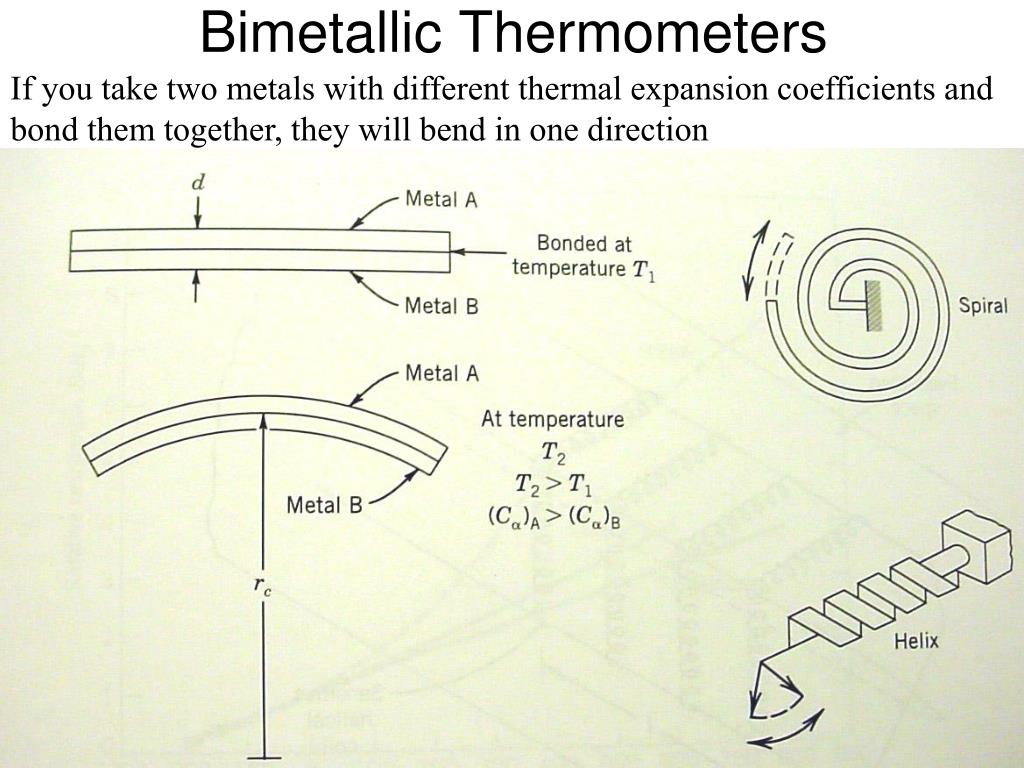 Bimetallic Thermometers

If you take two metals with different thermal expansion coefficients and bond them together, they will bend in one direction

$d$

Metal A

Bonded at temperature $T_1$

Metal B

Spiral

Metal A

At temperature $T_2$

$T_2 > T_1$

$(C_\alpha)_A > (C_\alpha)_B$

Metal B

$r_c$

Helix